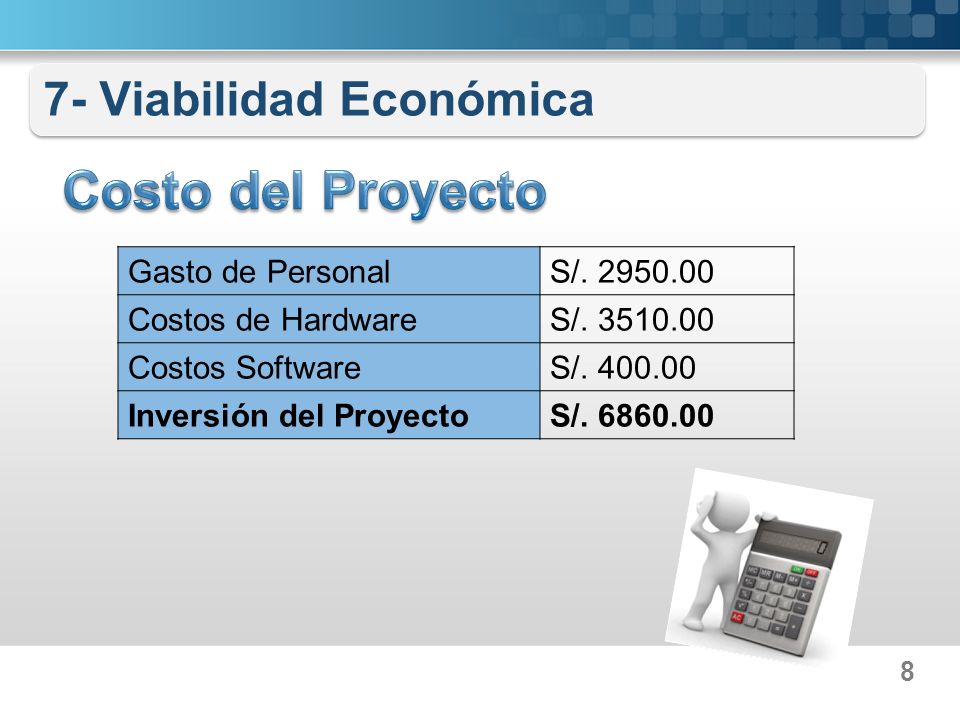 7- Viabilidad Económica

Costo del Proyecto

| Gasto de Personal | S/. 2950.00 |
|---|---|
| Costos de Hardware | S/. 3510.00 |
| Costos Software | S/. 400.00 |
| **Inversión del Proyecto** | **S/. 6860.00** |

8